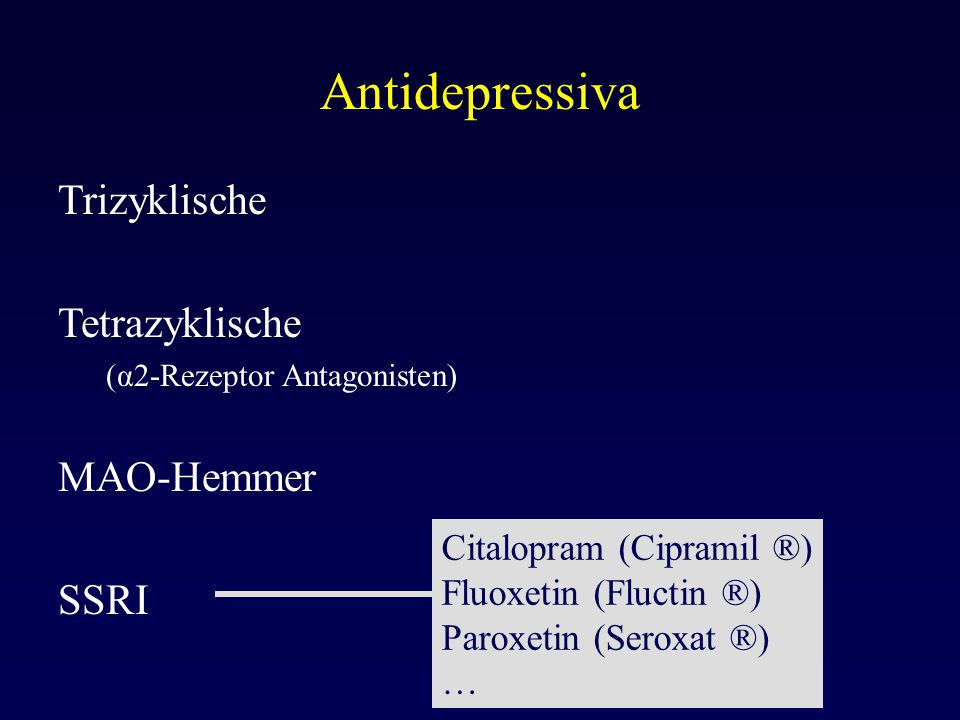 Antidepressiva

Trizyklische

Tetrazyklische
(α2-Rezeptor Antagonisten)

MAO-Hemmer

SSRI

Citalopram (Cipramil ®)
Fluoxetin (Fluctin ®)
Paroxetin (Seroxat ®)
…